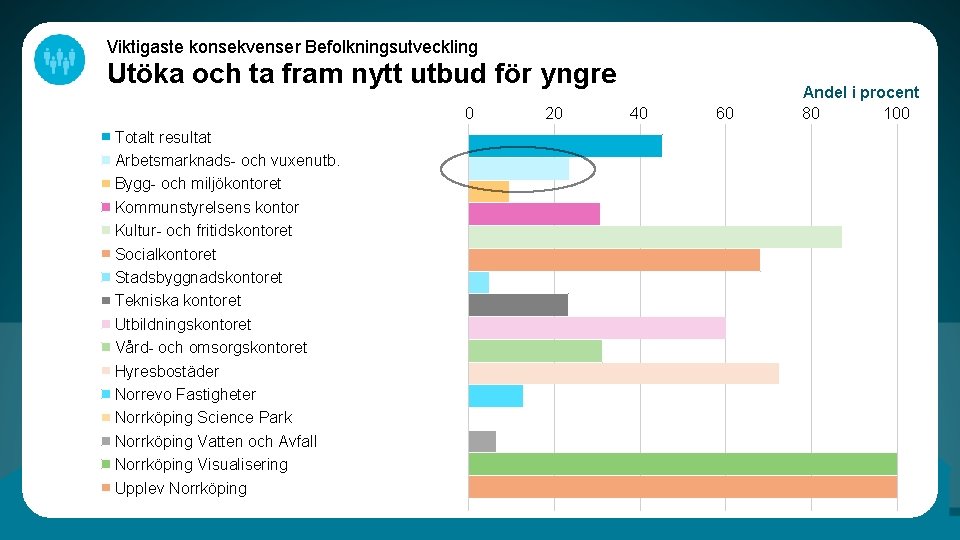 Viktigaste konsekvenser Befolkningsutveckling
Utöka och ta fram nytt utbud för yngre

Andel i procent

0 20 40 60 80 100

Totalt resultat
Arbetsmarknads- och vuxenutb.
Bygg- och miljökontoret
Kommunstyrelsens kontor
Kultur- och fritidskontoret
Socialkontoret
Stadsbyggnadskontoret
Tekniska kontoret
Utbildningskontoret
Vård- och omsorgskontoret
Hyresbostäder
Norrevo Fastigheter
Norrköping Science Park
Norrköping Vatten och Avfall
Norrköping Visualisering
Upplev Norrköping